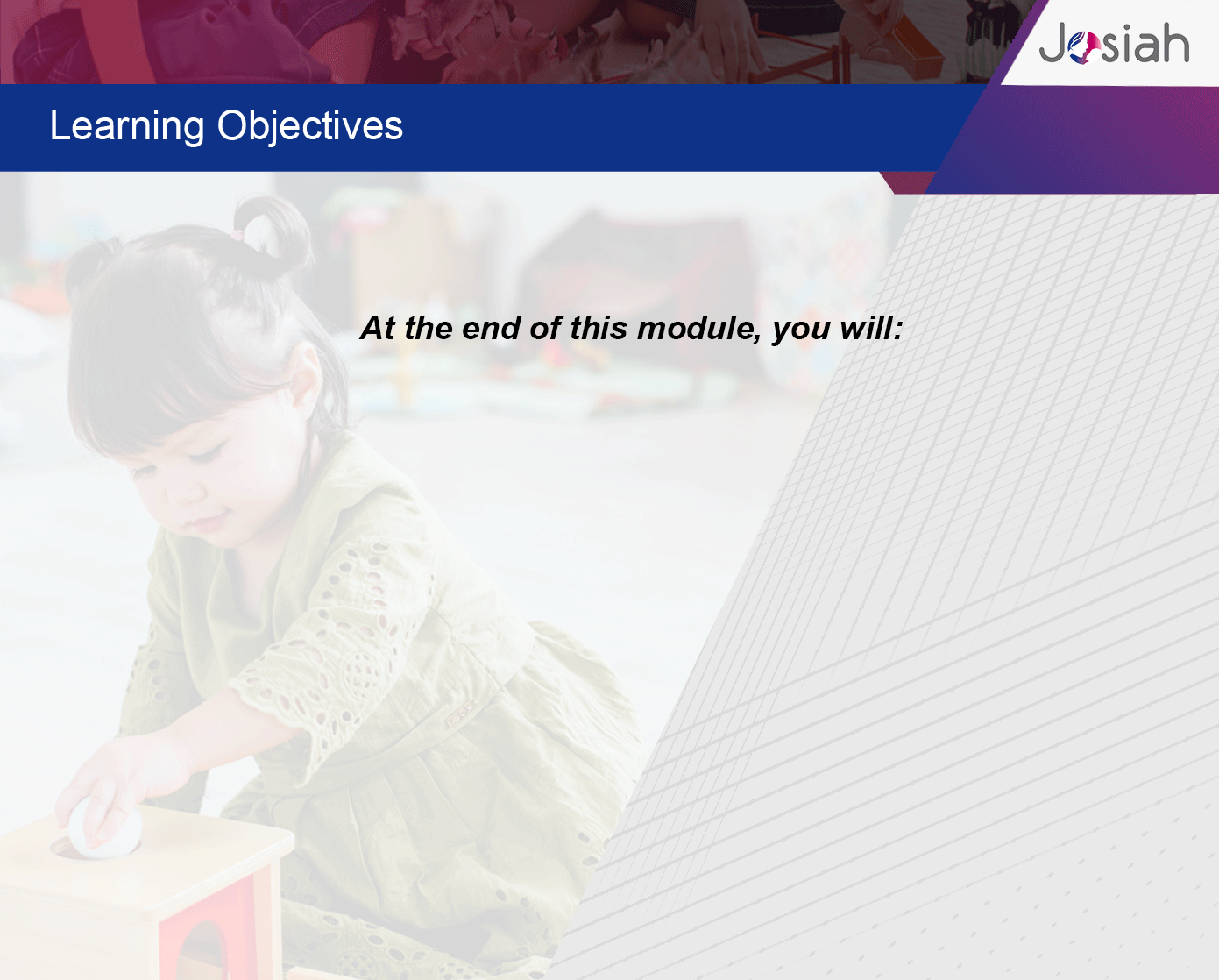 Josiah

Learning Objectives

At the end of this module, you will: